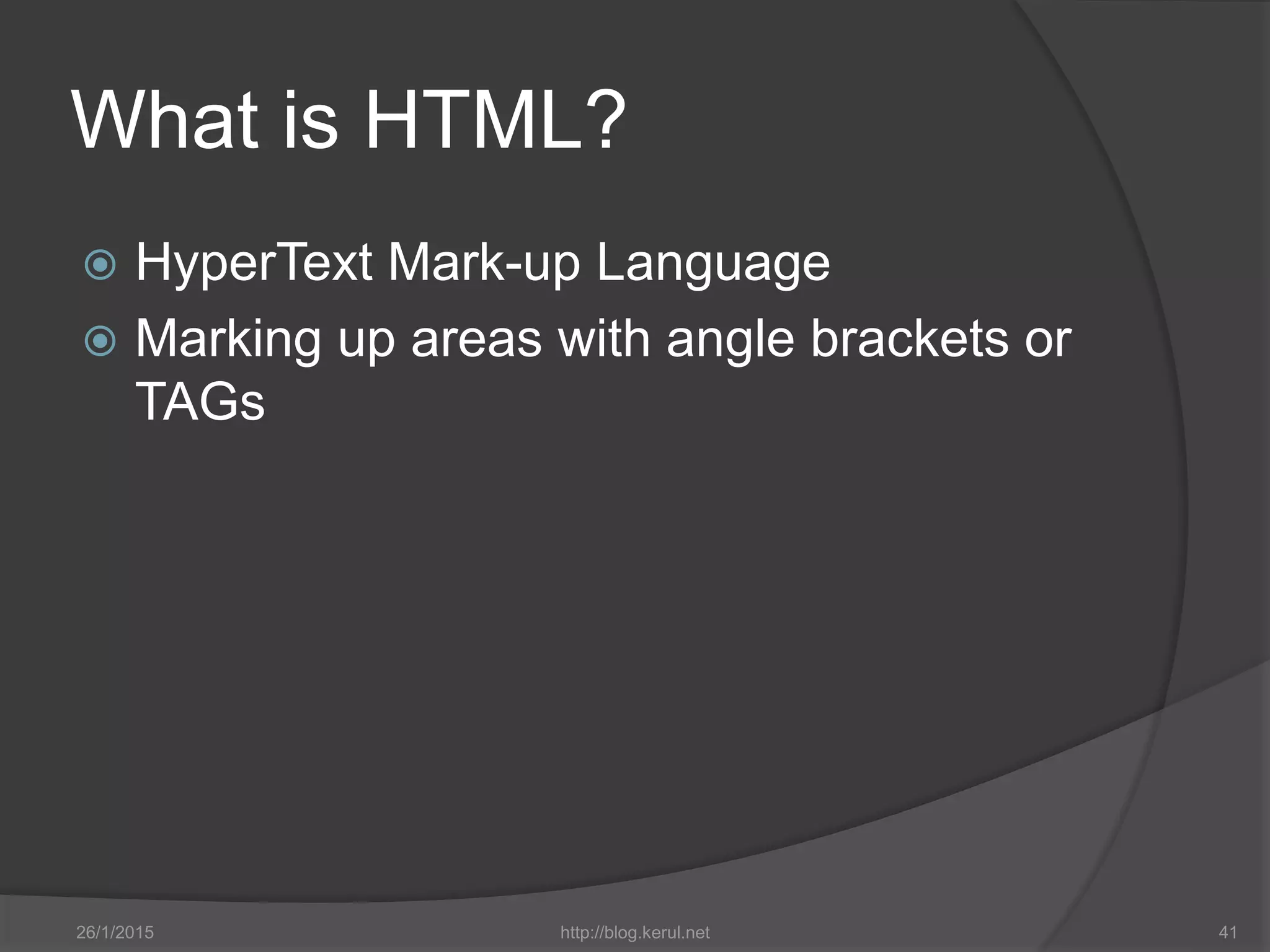 What is HTML?

HyperText Mark-up Language

Marking up areas with angle brackets or TAGs

26/1/2015 http://blog.kerul.net 41